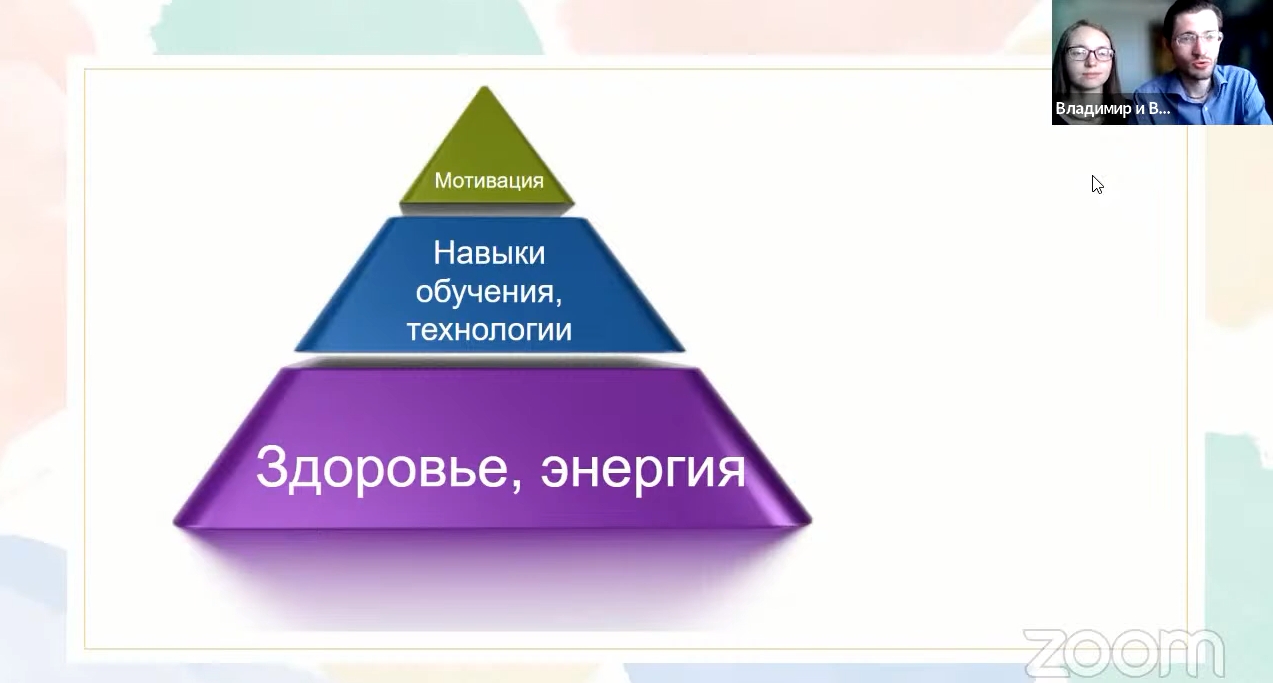 Владимир и В...

Мотивация

Навыки обучения, технологии

Здоровье, энергия

zoom